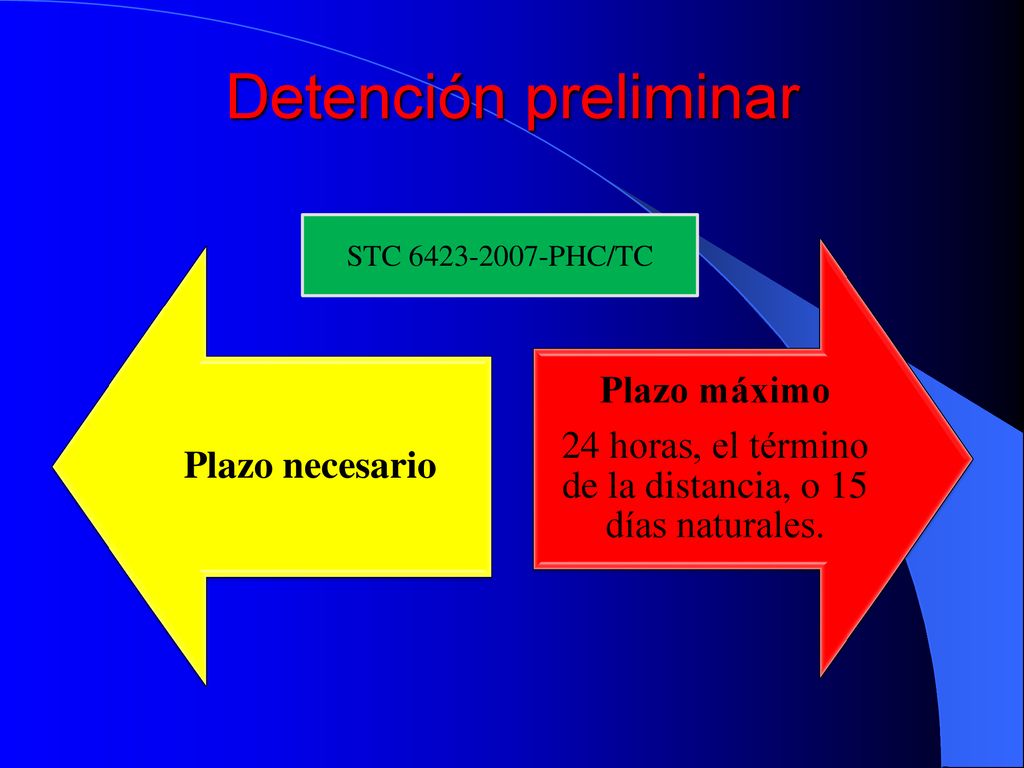 Detención preliminar

STC 6423-2007-PHC/TC

Plazo necesario

Plazo máximo

24 horas, el término de la distancia, o 15 días naturales.